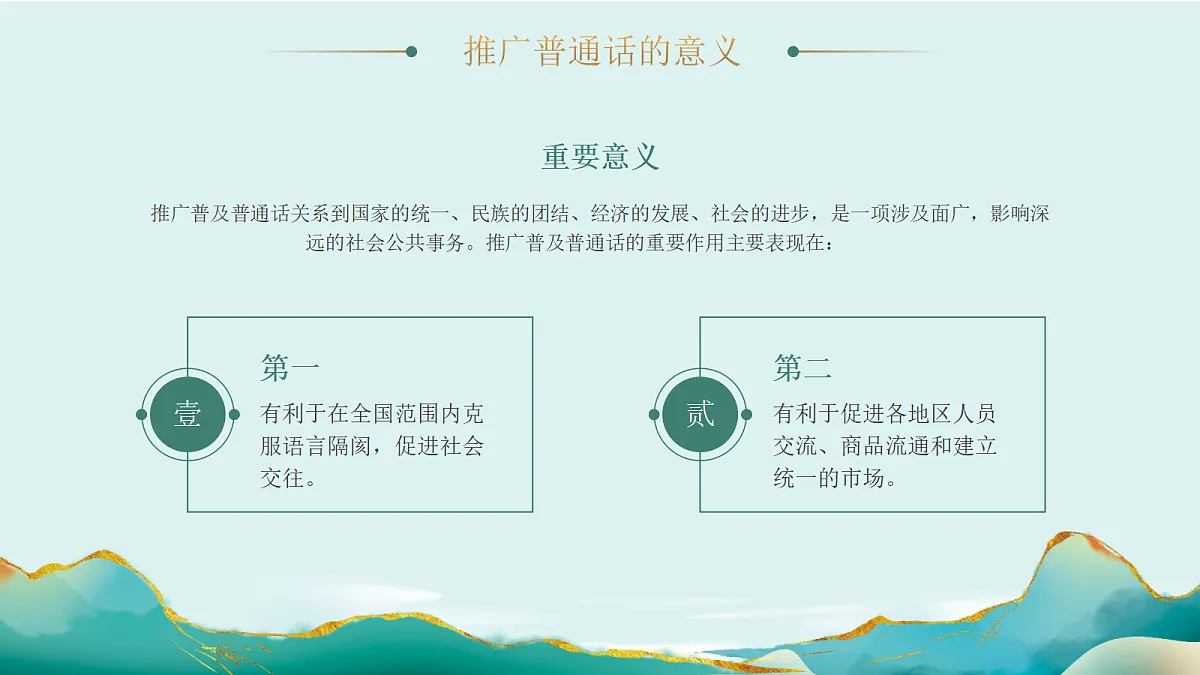 推广普通话的意义

重要意义

推广普及普通话关系到国家的统一、民族的团结、经济的发展、社会的进步，是一项涉及面广，影响深远的社会公共事务。推广普及普通话的重要作用主要表现在：

壹

第一

有利于在全国范围内克服语言隔阂，促进社会交往。

贰

第二

有利于促进各地区人员交流、商品流通和建立统一的市场。